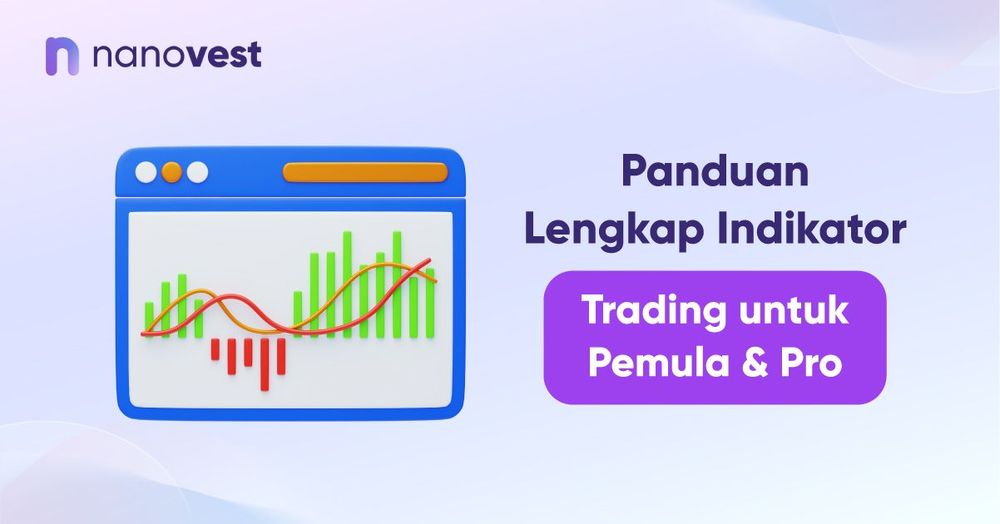 nanovest

Panduan Lengkap Indikator

Trading untuk Pemula & Pro